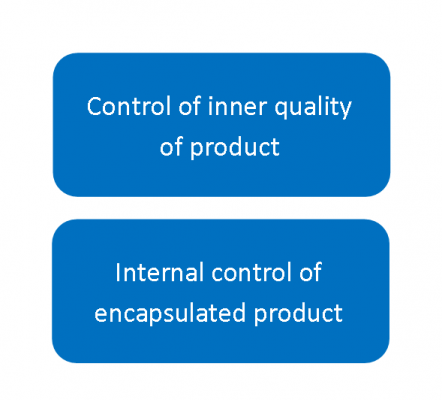 Control of inner quality of product

Internal control of encapsulated product